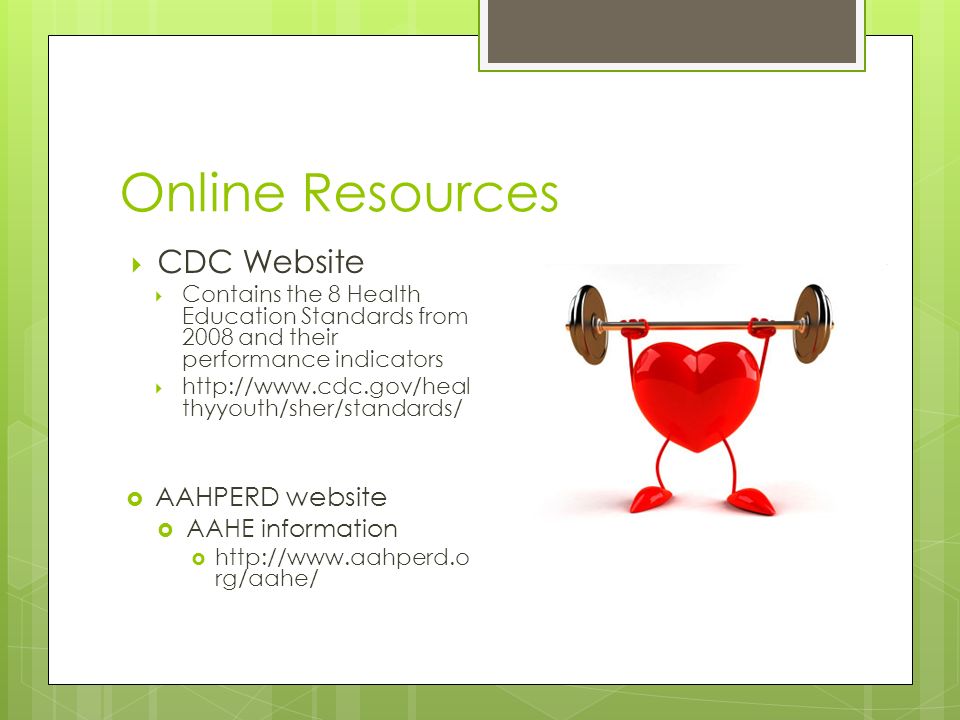 Online Resources

CDC Website

Contains the 8 Health Education Standards from 2008 and their performance indicators

http://www.cdc.gov/healthyyouth/sher/standards/

AAHPERD website

AAHE information

http://www.aahperd.org/aahe/